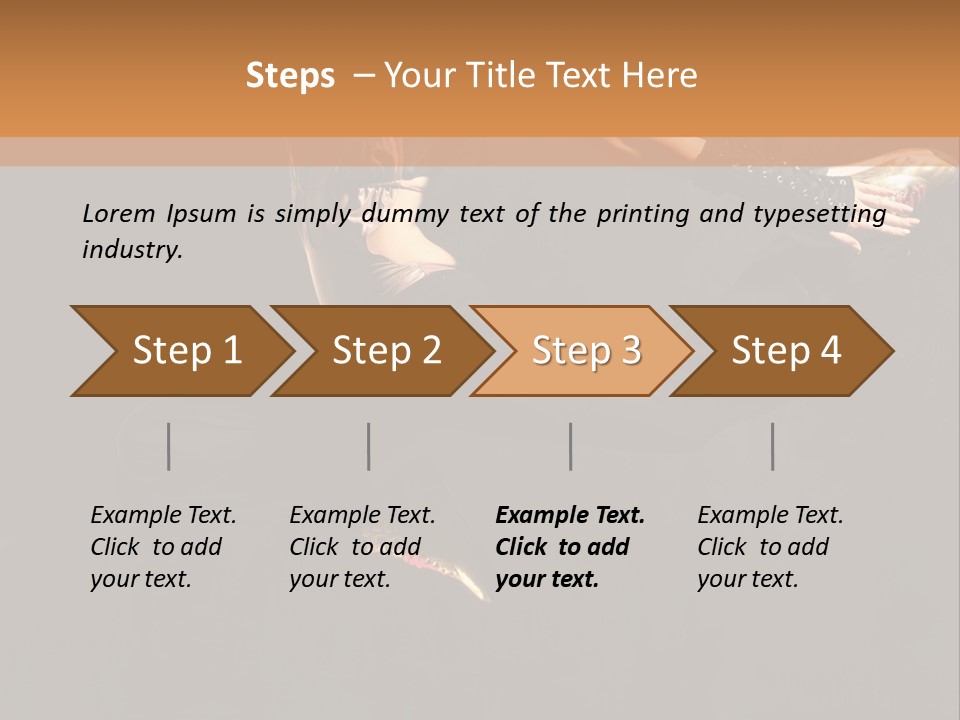 Steps – Your Title Text Here

Lorem Ipsum is simply dummy text of the printing and typesetting industry.

Step 1

Step 2

Step 3

Step 4

Example Text. Click to add your text.

Example Text. Click to add your text.

Example Text. Click to add your text.

Example Text. Click to add your text.